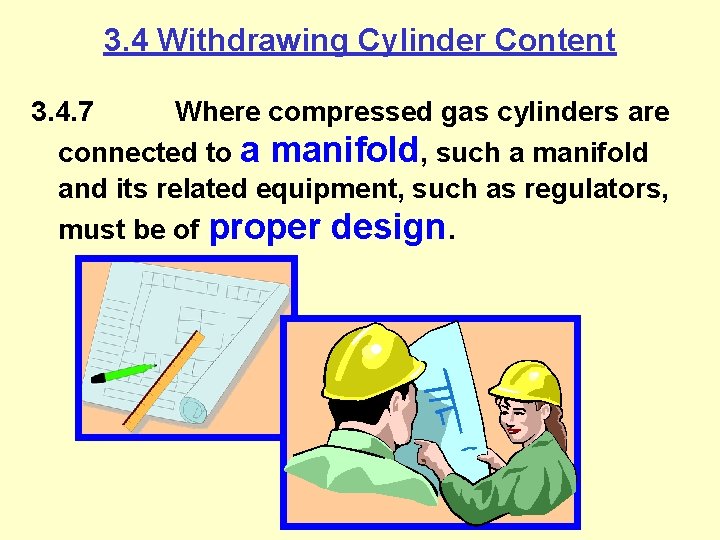 3.4 Withdrawing Cylinder Content

3.4.7 Where compressed gas cylinders are connected to a manifold, such a manifold and its related equipment, such as regulators, must be of proper design.